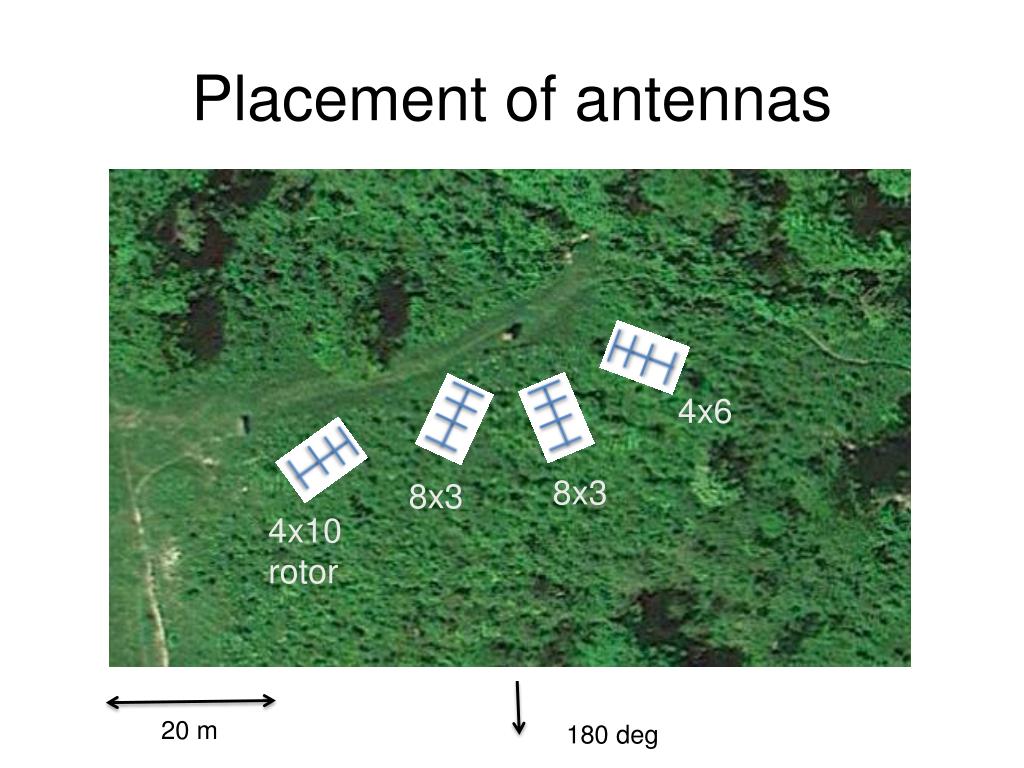 Placement of antennas

4x6

8x3

8x3

4x10
rotor

20 m

180 deg